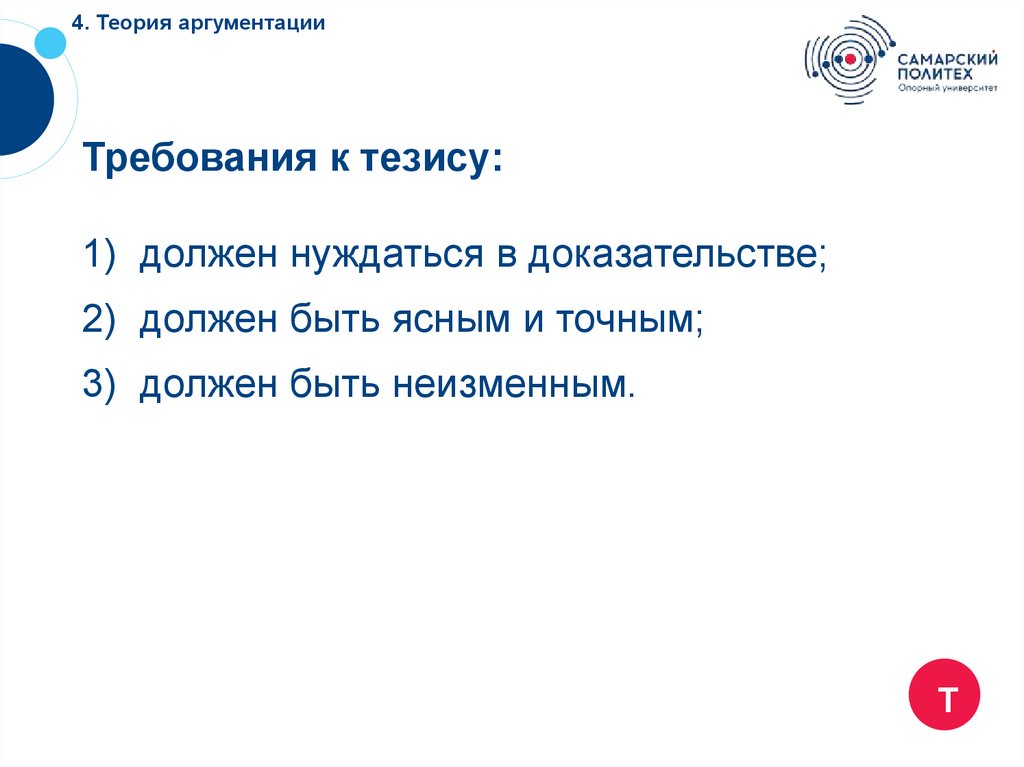 4. Теория аргументации

САМАРСКИЙ ПОЛИТЕХ
Опорный университет

Требования к тезису:

1) должен нуждаться в доказательстве;

2) должен быть ясным и точным;

3) должен быть неизменным.

Т